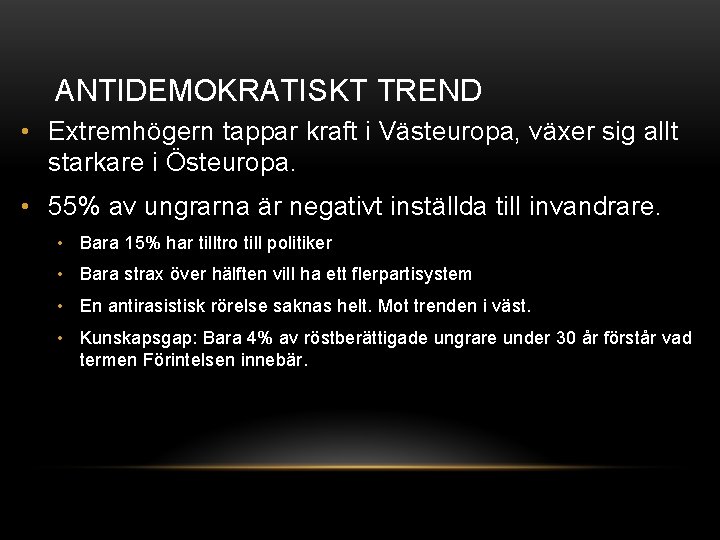 ANTIDEMOKRATISKT TREND

• Extremhögern tappar kraft i Västeuropa, växer sig allt starkare i Östeuropa.

• 55% av ungrarna är negativt inställda till invandrare.

• Bara 15% har tilltro till politiker

• Bara strax över hälften vill ha ett flerpartisystem

• En antirasistisk rörelse saknas helt. Mot trenden i väst.

• Kunskapsgap: Bara 4% av röstberättigade ungrare under 30 år förstår vad termen Förintelsen innebär.